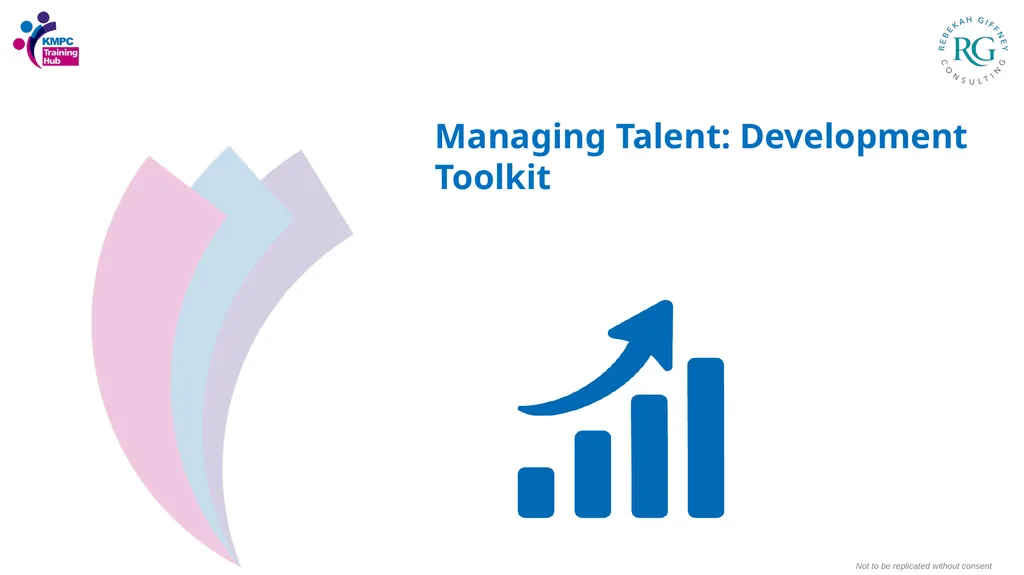 KMPC Training Hub

REBEKAH GIFFNEY RG CONSULTING

Managing Talent: Development Toolkit

Not to be replicated without consent